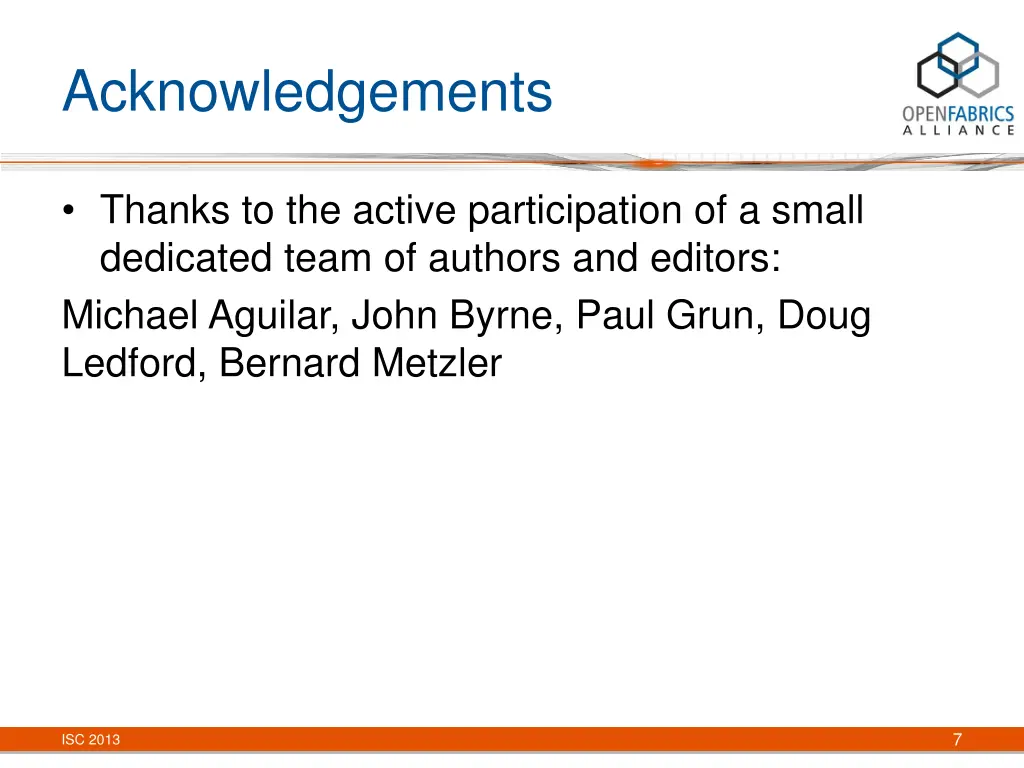 Acknowledgements

OPENFABRICS
ALLIANCE

• Thanks to the active participation of a small dedicated team of authors and editors:

Michael Aguilar, John Byrne, Paul Grun, Doug Ledford, Bernard Metzler

ISC 2013

7